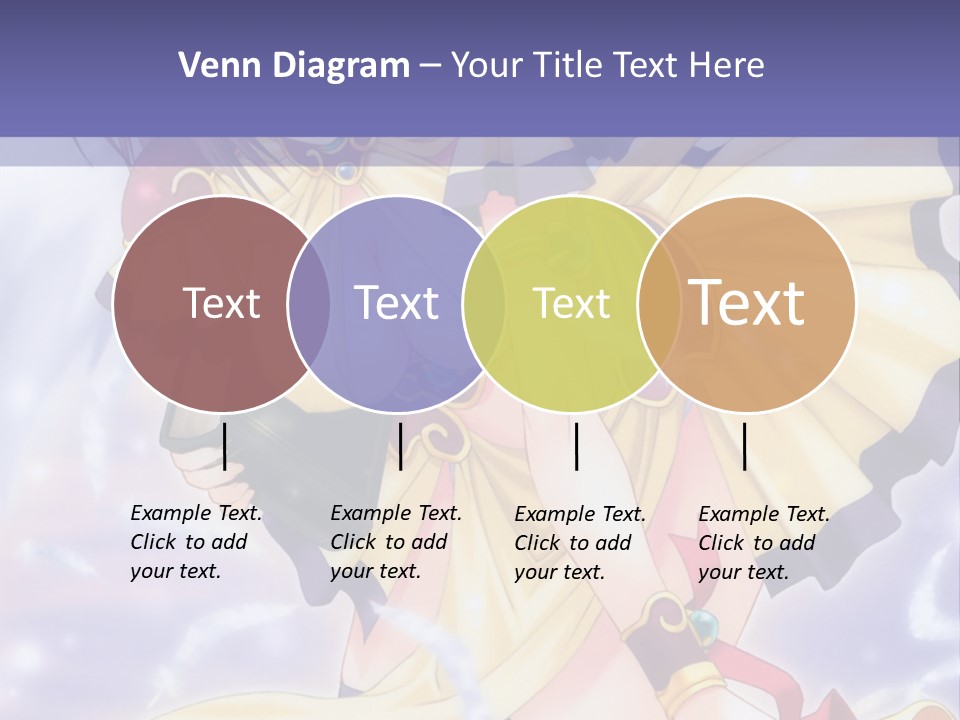 Venn Diagram – Your Title Text Here

Text

Text

Text

Text

Example Text. Click to add your text.

Example Text. Click to add your text.

Example Text. Click to add your text.

Example Text. Click to add your text.